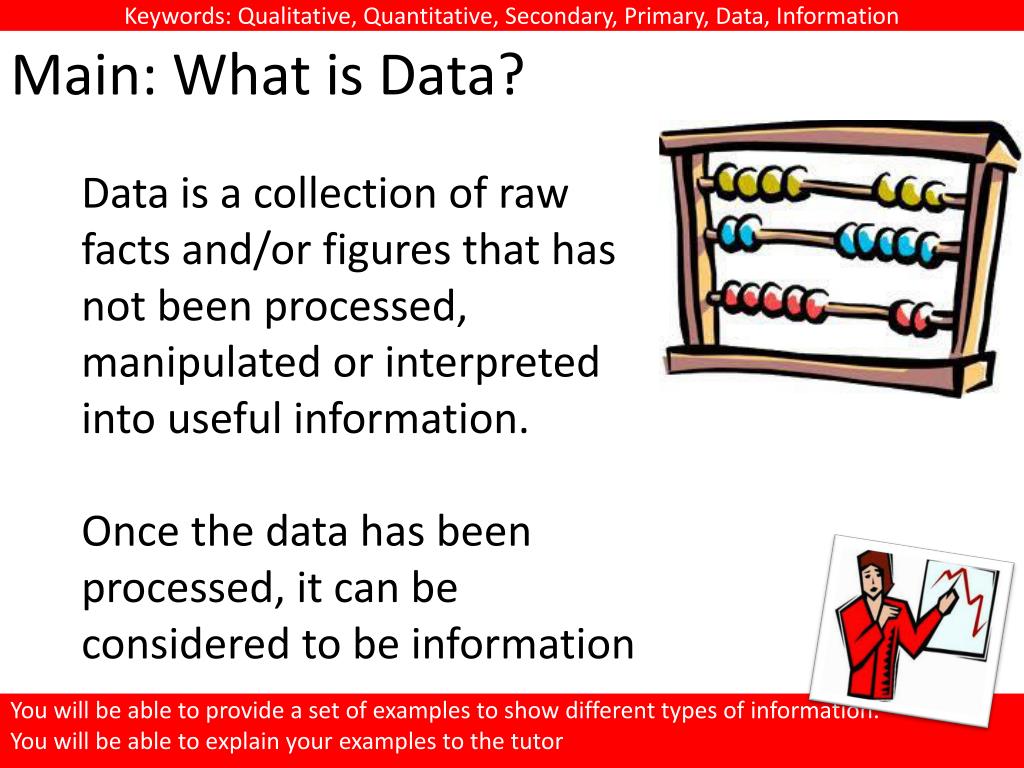 Keywords: Qualitative, Quantitative, Secondary, Primary, Data, Information

Main: What is Data?

Data is a collection of raw facts and/or figures that has not been processed, manipulated or interpreted into useful information.

Once the data has been processed, it can be considered to be information

You will be able to provide a set of examples to show different types of information.
You will be able to explain your examples to the tutor